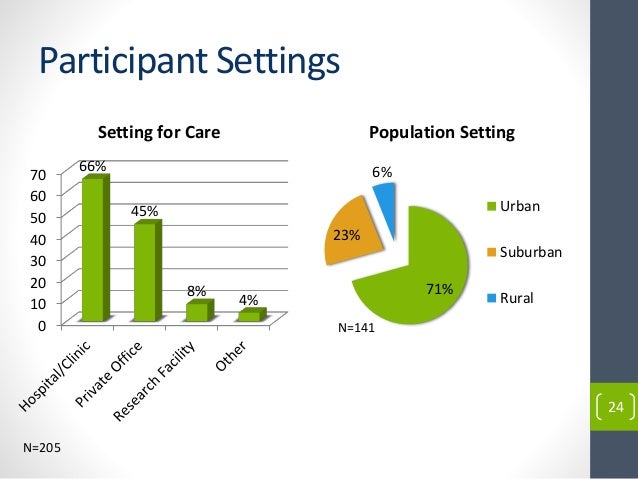 Participant Settings

Setting for Care

70
60
50
40
30
20
10
0

66%
45%
8%
4%

Hospital/Clinic
Private Office
Research Facility
Other

N=205

Population Setting

6%
23%
71%

Urban
Suburban
Rural

N=141

24